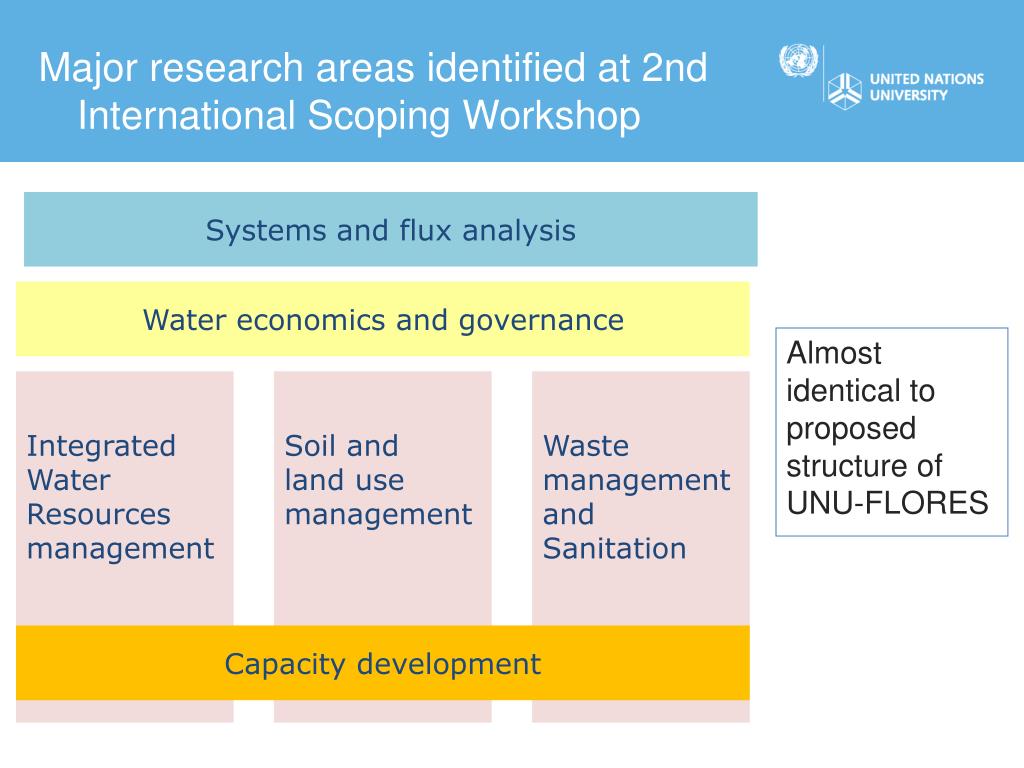 Major research areas identified at 2nd International Scoping Workshop

UNITED NATIONS UNIVERSITY

Systems and flux analysis

Water economics and governance

Integrated Water Resources management

Soil and land use management

Waste management and Sanitation

Capacity development

Almost identical to proposed structure of UNU-FLORES